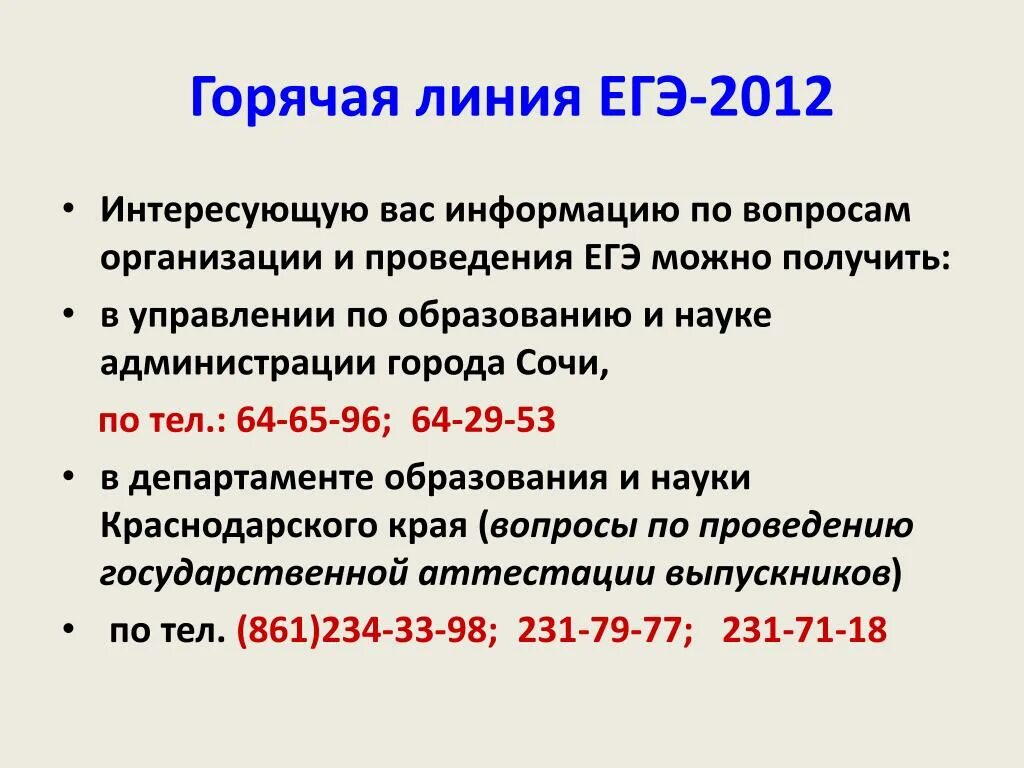 Горячая линия ЕГЭ-2012

• Интересующую вас информацию по вопросам организации и проведения ЕГЭ можно получить:

• в управлении по образованию и науке администрации города Сочи,

по тел.: 64-65-96; 64-29-53

• в департаменте образования и науки Краснодарского края (вопросы по проведению государственной аттестации выпускников)

• по тел. (861)234-33-98; 231-79-77; 231-71-18